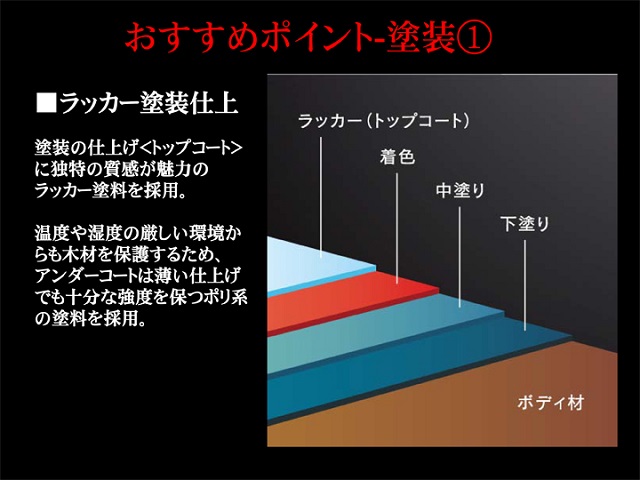 おすすめポイント-塗装①

■ラッカー塗装仕上

塗装の仕上げ<トップコート>に独特の質感が魅力のラッカー塗料を採用。

温度や湿度の厳しい環境からも木材を保護するため、アンダーコートは薄い仕上げでも十分な強度を保つポリ系の塗料を採用。

ラッカー（トップコート）

着色

中塗り

下塗り

ボディ材